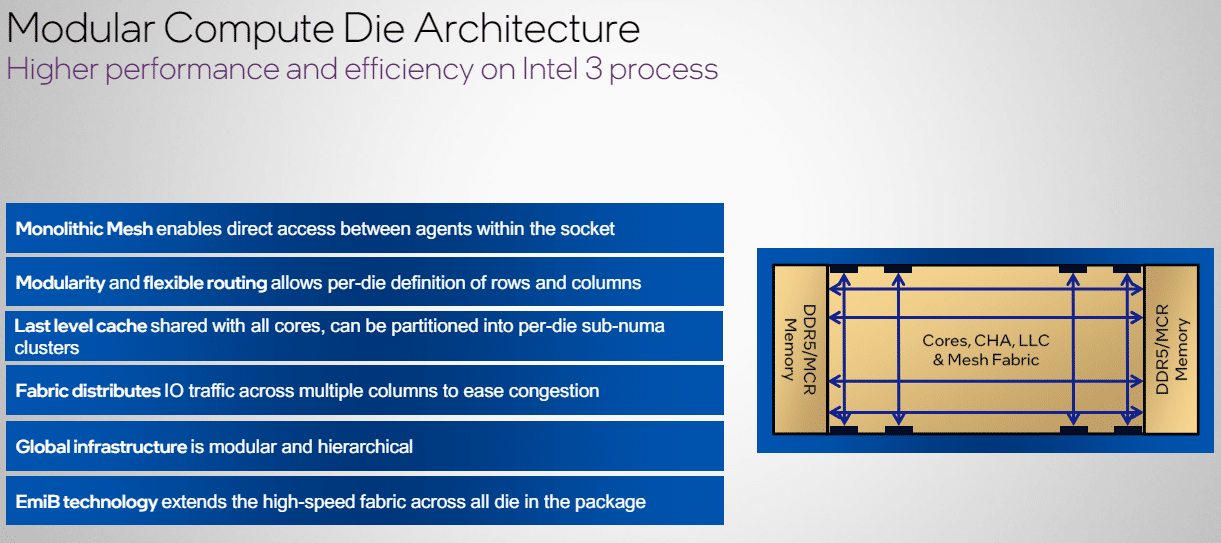 Modular Compute Die Architecture
Higher performance and efficiency on Intel 3 process

Monolithic Mesh enables direct access between agents within the socket

Modularity and flexible routing allows per-die definition of rows and columns

Last level cache shared with all cores, can be partitioned into per-die sub-numa clusters

Fabric distributes IO traffic across multiple columns to ease congestion

Global infrastructure is modular and hierarchical

EmiB technology extends the high-speed fabric across all die in the package

DDR5/MCR Memory

Cores, CHA, LLC & Mesh Fabric

DDR5/MCR Memory